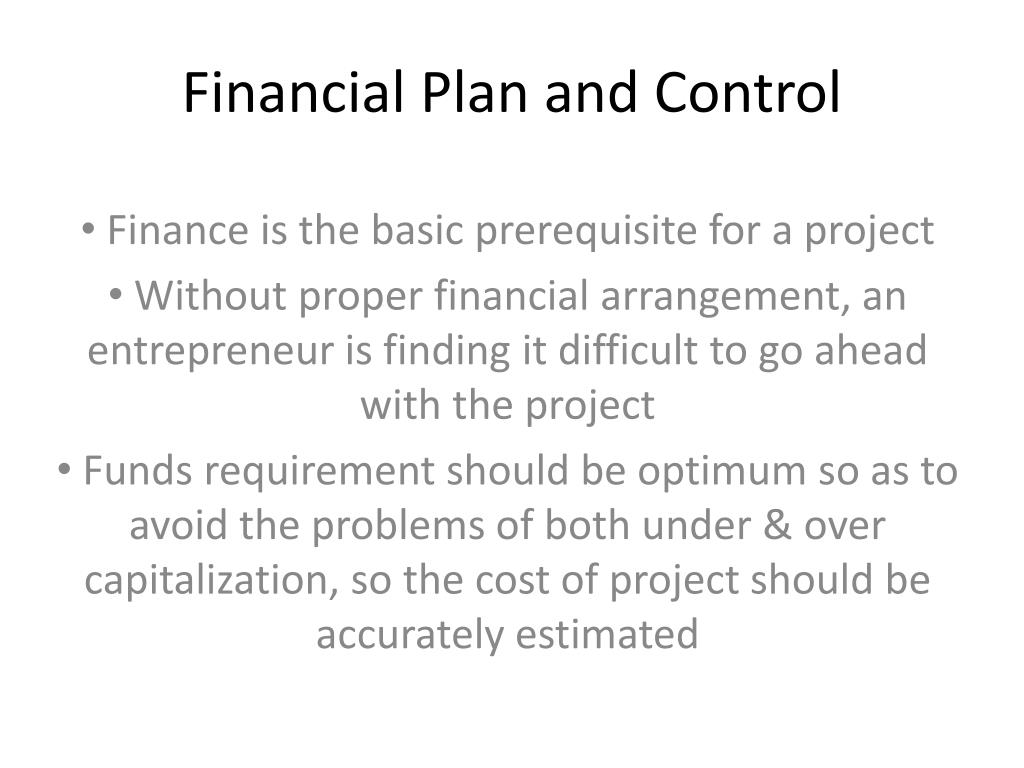 Financial Plan and Control

• Finance is the basic prerequisite for a project

• Without proper financial arrangement, an entrepreneur is finding it difficult to go ahead with the project

• Funds requirement should be optimum so as to avoid the problems of both under & over capitalization, so the cost of project should be accurately estimated